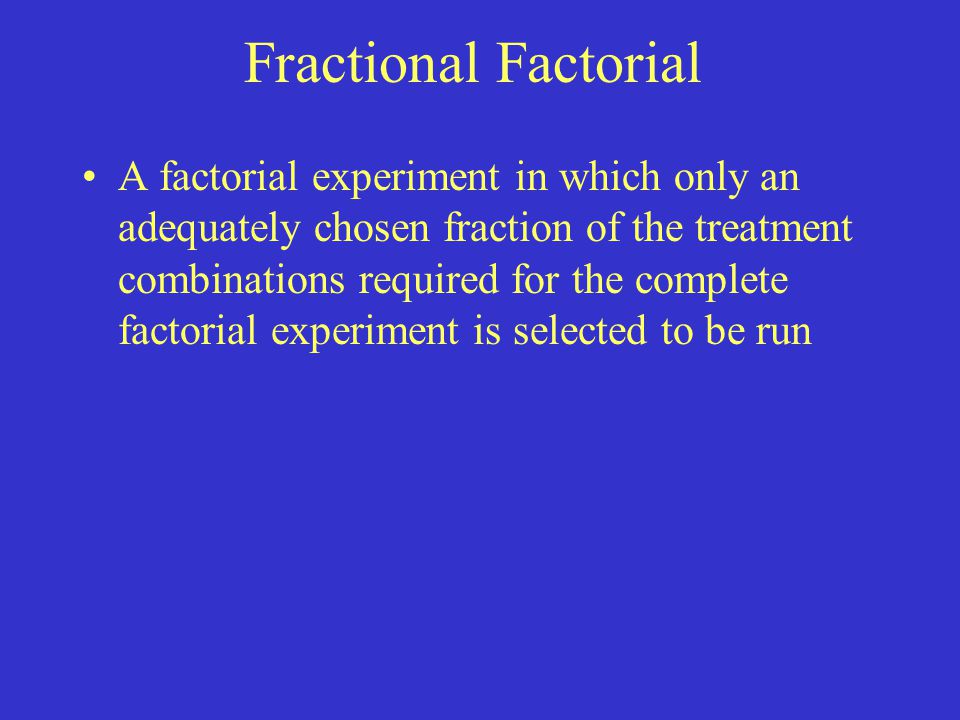 Fractional Factorial

• A factorial experiment in which only an adequately chosen fraction of the treatment combinations required for the complete factorial experiment is selected to be run